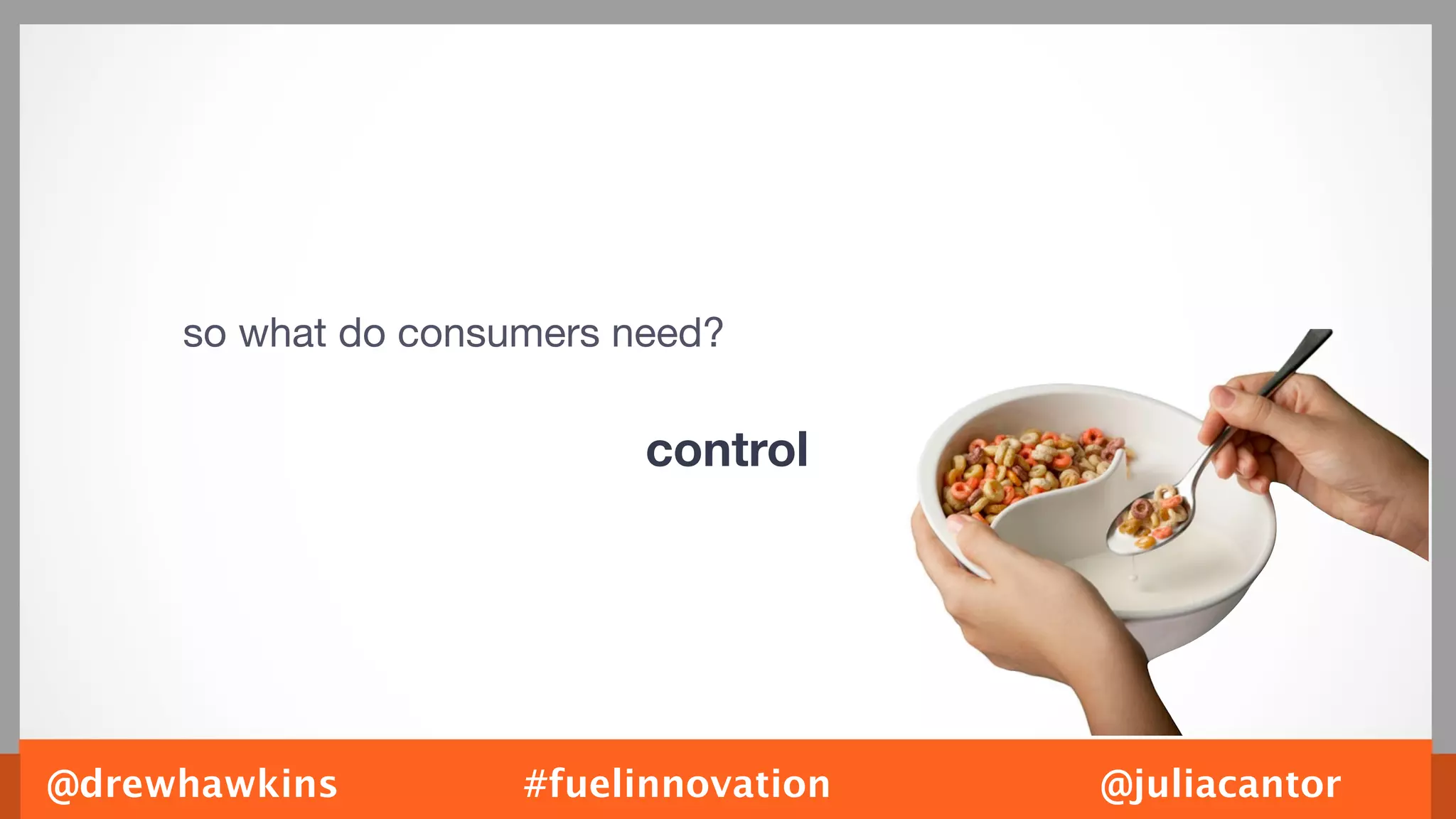 so what do consumers need?

control

@drewhawkins #fuelinnovation @juliacantor